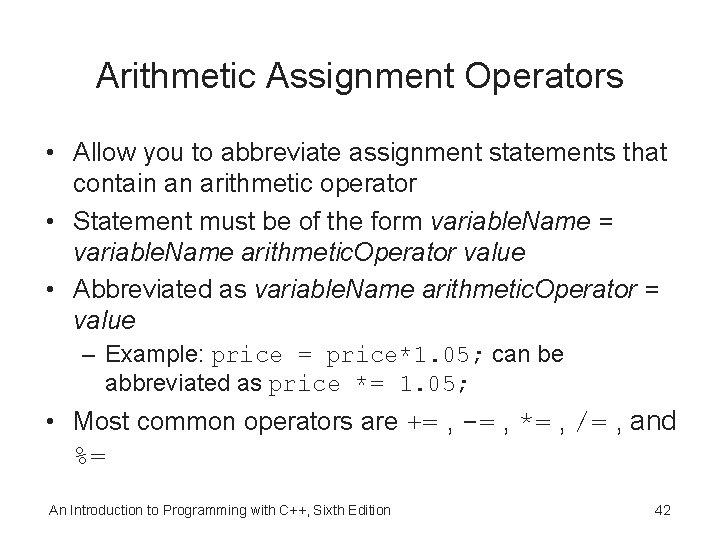 Arithmetic Assignment Operators

• Allow you to abbreviate assignment statements that contain an arithmetic operator

• Statement must be of the form variableName = variableName arithmeticOperator value

• Abbreviated as variableName arithmeticOperator = value

– Example: price = price*1.05; can be abbreviated as price *= 1.05;

• Most common operators are += , -= , *= , /= , and %=

An Introduction to Programming with C++, Sixth Edition

42